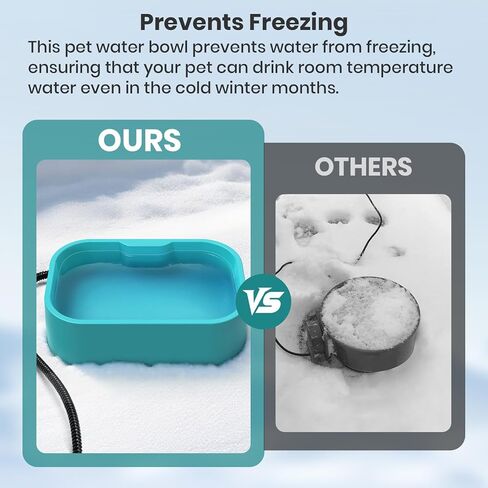 Prevents Freezing

This pet water bowl prevents water from freezing, ensuring that your pet can drink room temperature water even in the cold winter months.

OURS

VS

OTHERS